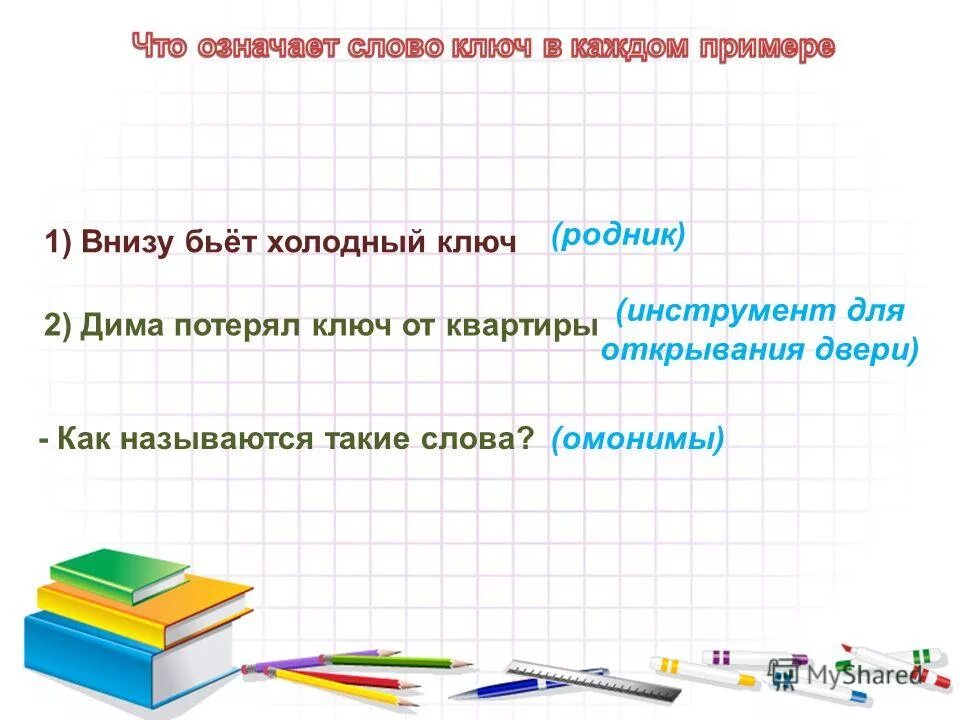 Что означает слово ключ в каждом примере

1) Внизу бьёт холодный ключ (родник)

2) Дима потерял ключ от квартиры (инструмент для открывания двери)

- Как называются такие слова? (омонимы)

MyShared